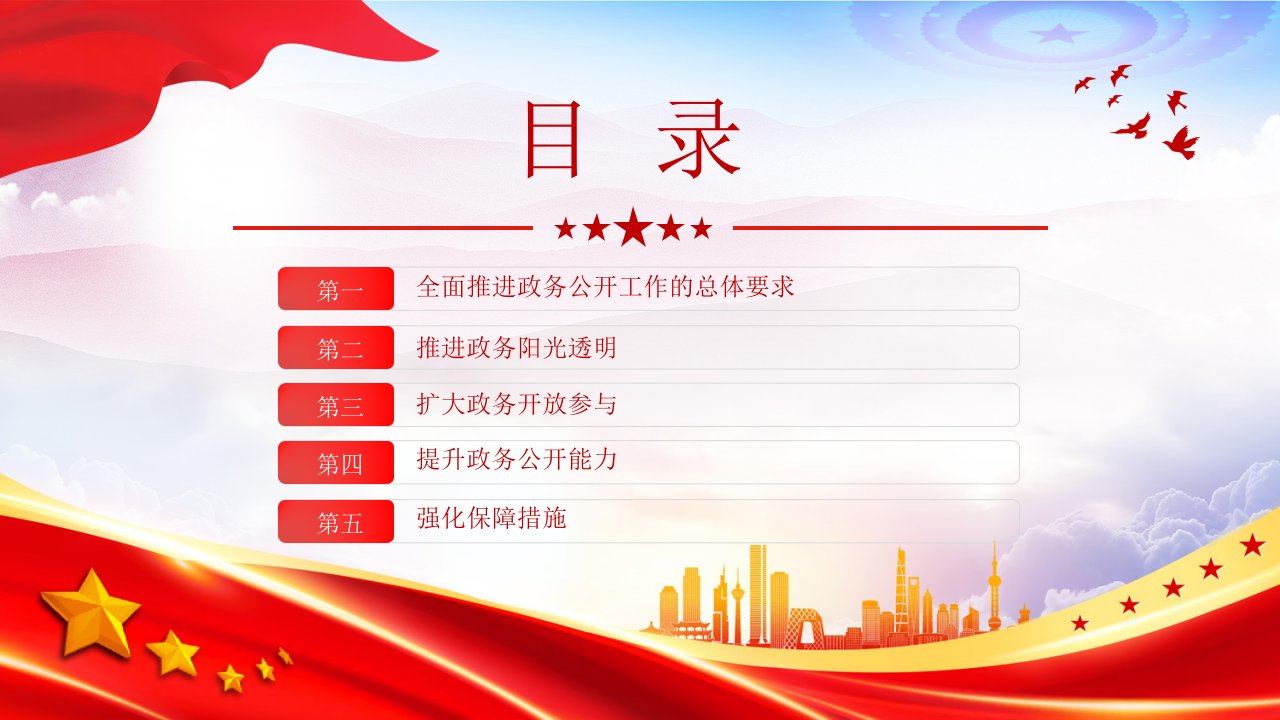 目 录

第一 全面推进政务公开工作的总体要求

第二 推进政务阳光透明

第三 扩大政务开放参与

第四 提升政务公开能力

第五 强化保障措施